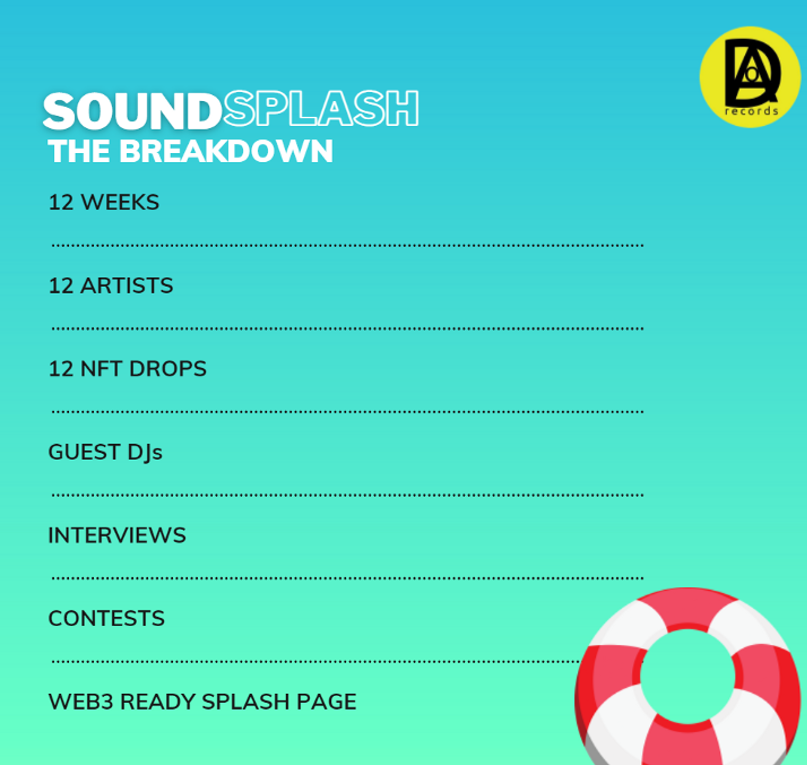 DAO records

SOUNDSPLASH
THE BREAKDOWN

12 WEEKS

12 ARTISTS

12 NFT DROPS

GUEST DJs

INTERVIEWS

CONTESTS

WEB3 READY SPLASH PAGE